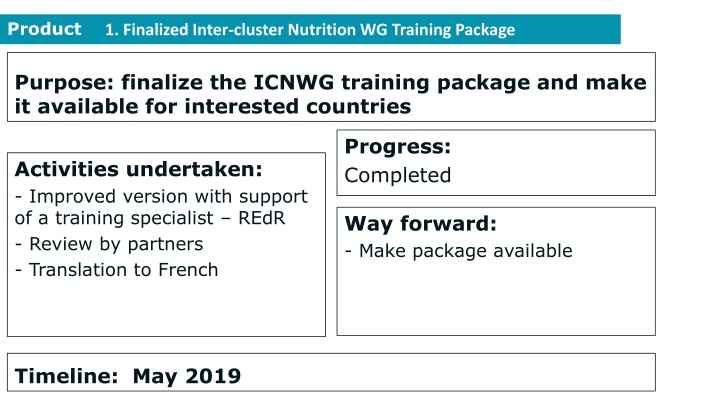 Product 1. Finalized Inter-cluster Nutrition WG Training Package

Purpose: finalize the ICNWG training package and make it available for interested countries

Activities undertaken:
- Improved version with support of a training specialist – REdR
- Review by partners
- Translation to French

Progress:
Completed

Way forward:
- Make package available

Timeline: May 2019